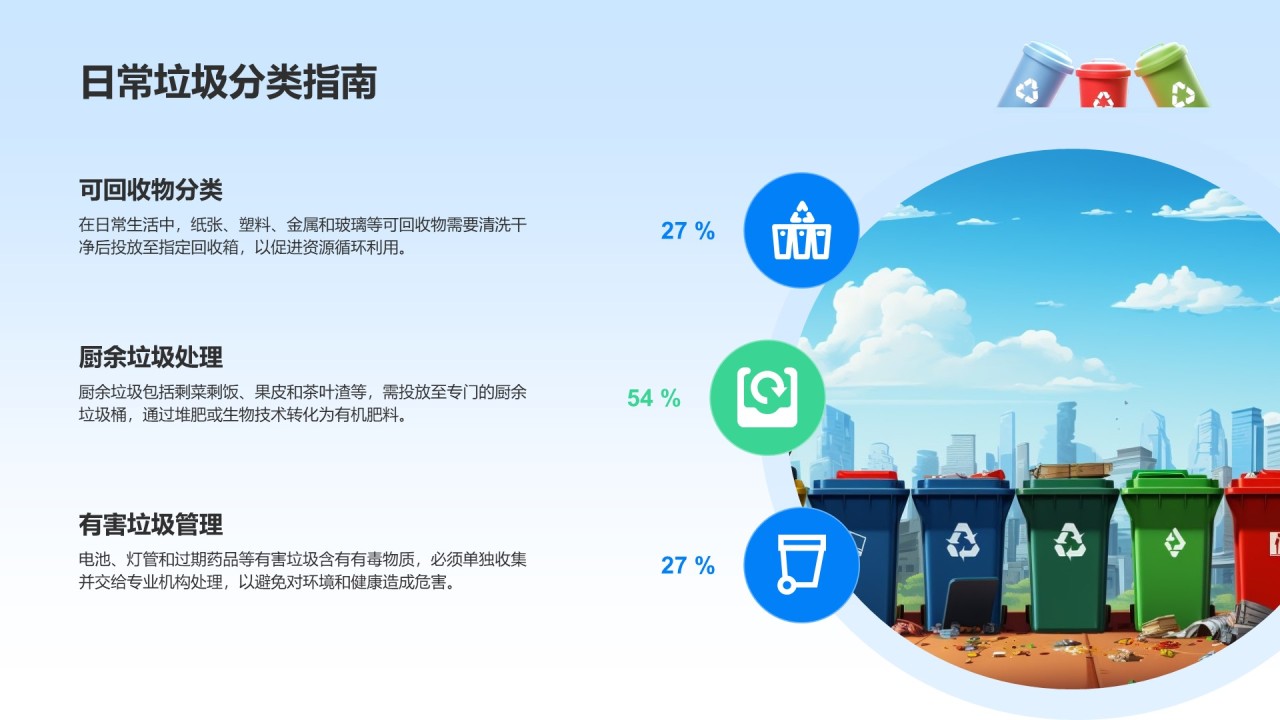 日常垃圾分类指南

可回收物分类

在日常生活中，纸张、塑料、金属和玻璃等可回收物需要清洗干净后投放至指定回收箱，以促进资源循环利用。

27 %

厨余垃圾处理

厨余垃圾包括剩菜剩饭、果皮和茶叶渣等，需投放至专门的厨余垃圾桶，通过堆肥或生物技术转化为有机肥料。

54 %

有害垃圾管理

电池、灯管和过期药品等有害垃圾含有有毒物质，必须单独收集并交给专业机构处理，以避免对环境和健康造成危害。

27 %